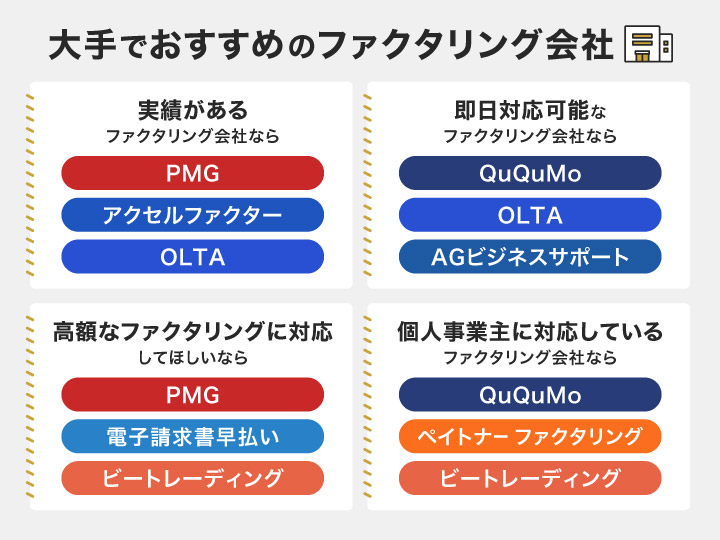 大手でおすすめのファクタリング会社

実績がある
ファクタリング会社なら

PMG

アクセルファクター

OLTA

即日対応可能な
ファクタリング会社なら

QuQuMo

OLTA

AGビジネスサポート

高額なファクタリングに対応
してほしいなら

PMG

電子請求書早払い

ビートレーディング

個人事業主に対応している
ファクタリング会社なら

QuQuMo

ペイトナー ファクタリング

ビートレーディング